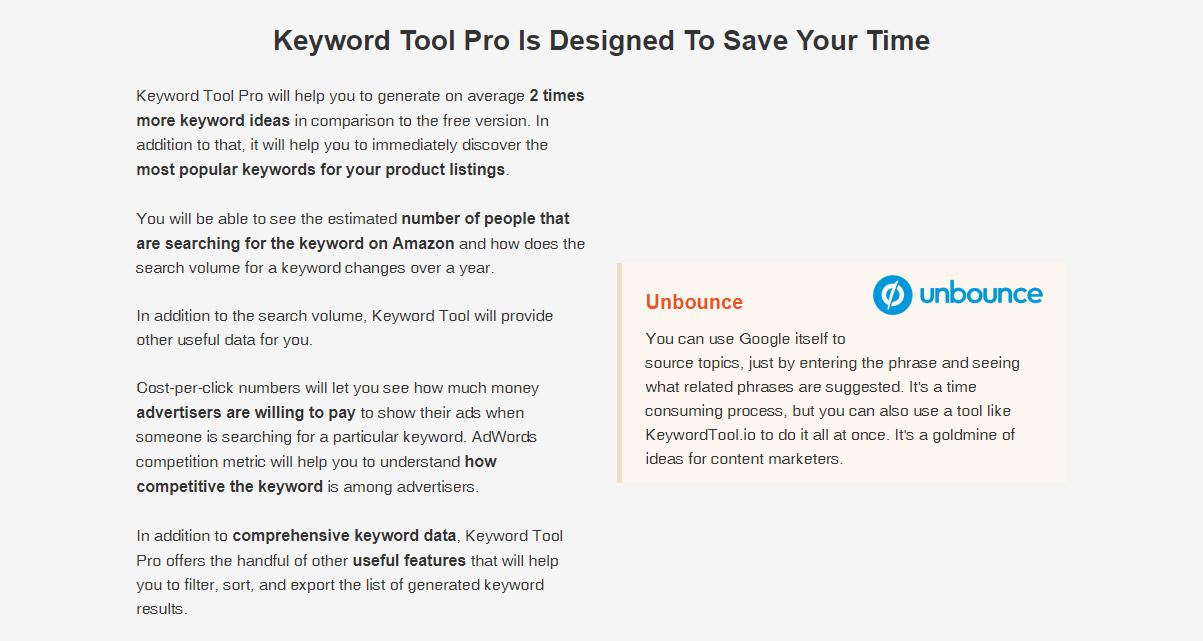 Keyword Tool Pro Is Designed To Save Your Time

Keyword Tool Pro will help you to generate on average 2 times more keyword ideas in comparison to the free version. In addition to that, it will help you to immediately discover the most popular keywords for your product listings.

You will be able to see the estimated number of people that are searching for the keyword on Amazon and how does the search volume for a keyword changes over a year.

In addition to the search volume, Keyword Tool will provide other useful data for you.

Cost-per-click numbers will let you see how much money advertisers are willing to pay to show their ads when someone is searching for a particular keyword. AdWords competition metric will help you to understand how competitive the keyword is among advertisers.

In addition to comprehensive keyword data, Keyword Tool Pro offers the handful of other useful features that will help you to filter, sort, and export the list of generated keyword results.

Unbounce

unbounce

You can use Google itself to source topics, just by entering the phrase and seeing what related phrases are suggested. It's a time consuming process, but you can also use a tool like KeywordTool.io to do it all at once. It's a goldmine of ideas for content marketers.